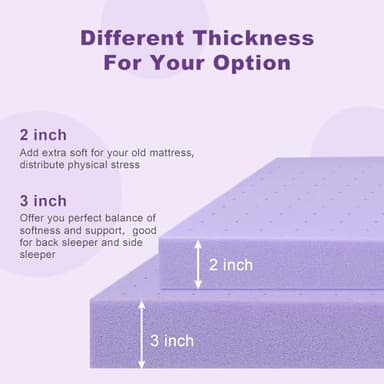 Different Thickness For Your Option

2 inch
Add extra soft for your old mattress, distribute physical stress

3 inch
Offer you perfect balance of softness and support, good for back sleeper and side sleeper

2 inch

3 inch